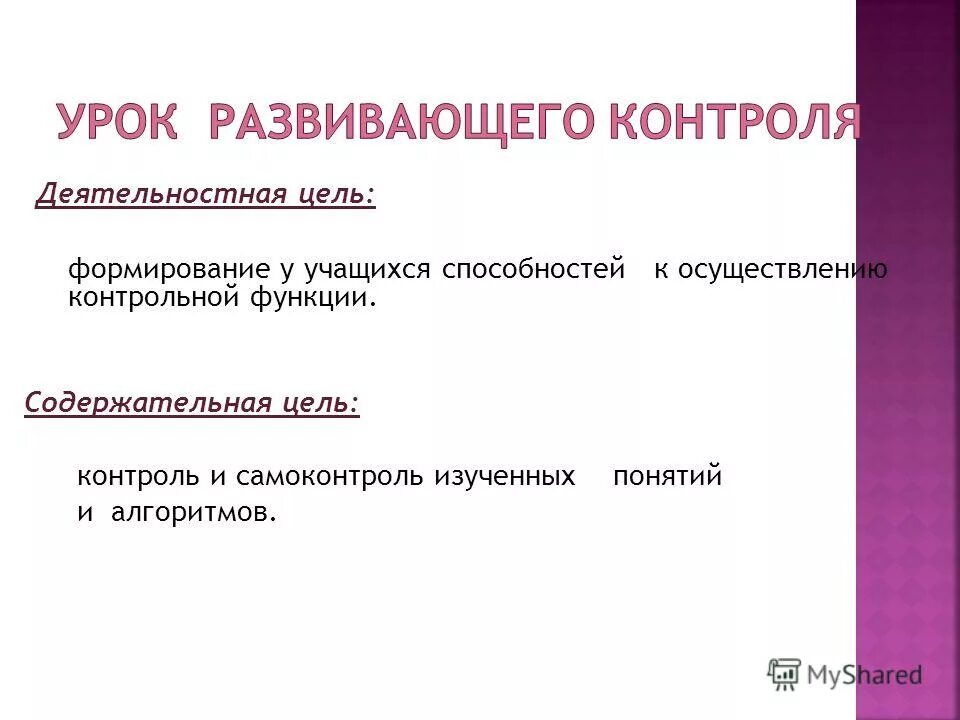 УРОК РАЗВИВАЮЩЕГО КОНТРОЛЯ

Деятельностная цель:

формирование у учащихся способностей к осуществлению контрольной функции.

Содержательная цель:

контроль и самоконтроль изученных понятий и алгоритмов.

MyShared